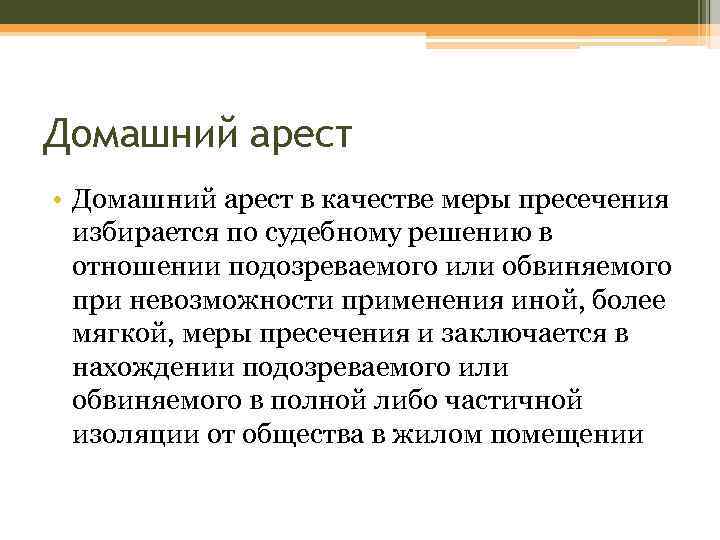 Домашний арест

• Домашний арест в качестве меры пресечения избирается по судебному решению в отношении подозреваемого или обвиняемого при невозможности применения иной, более мягкой, меры пресечения и заключается в нахождении подозреваемого или обвиняемого в полной либо частичной изоляции от общества в жилом помещении